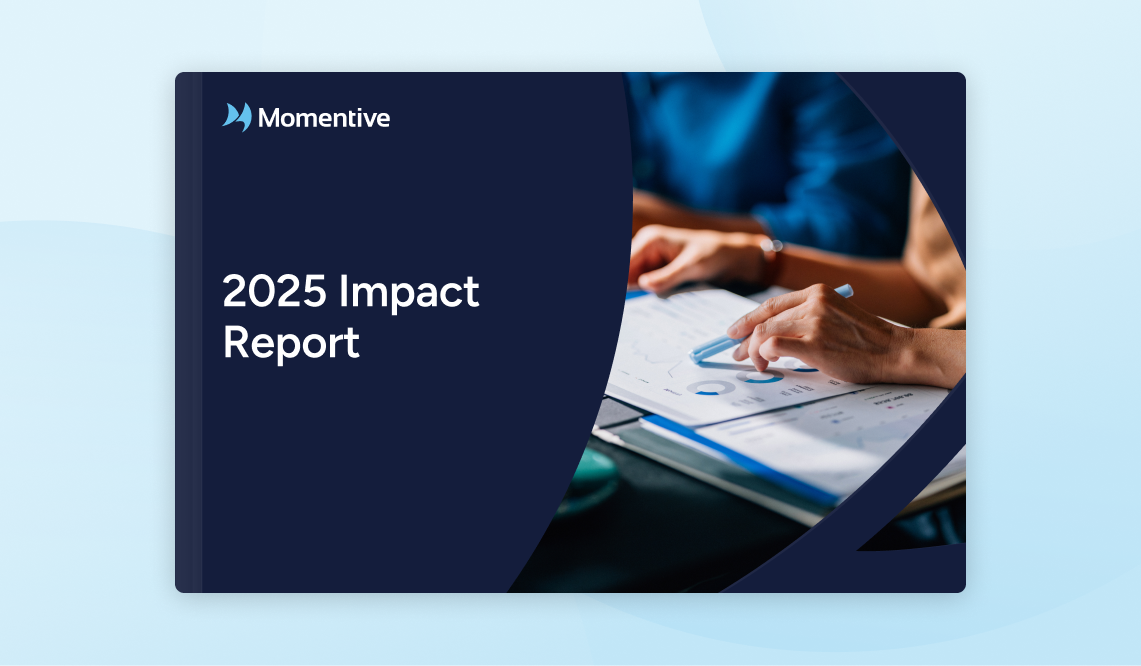 Momentive

2025 Impact Report